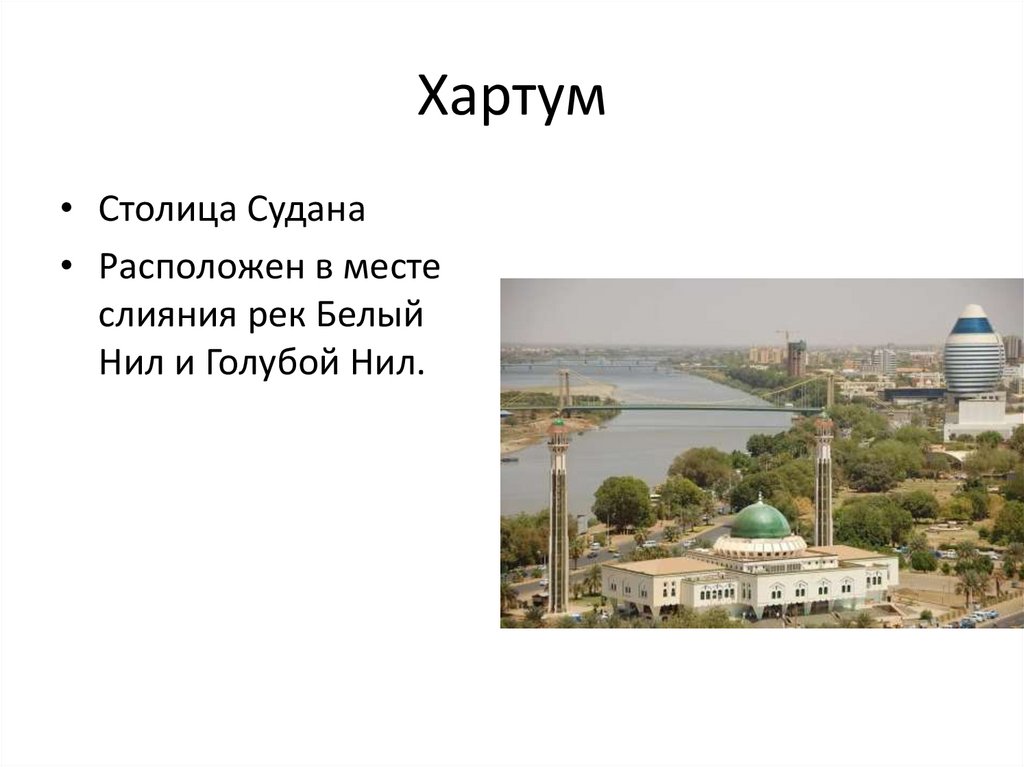 Хартум

• Столица Судана
• Расположен в месте слияния рек Белый Нил и Голубой Нил.